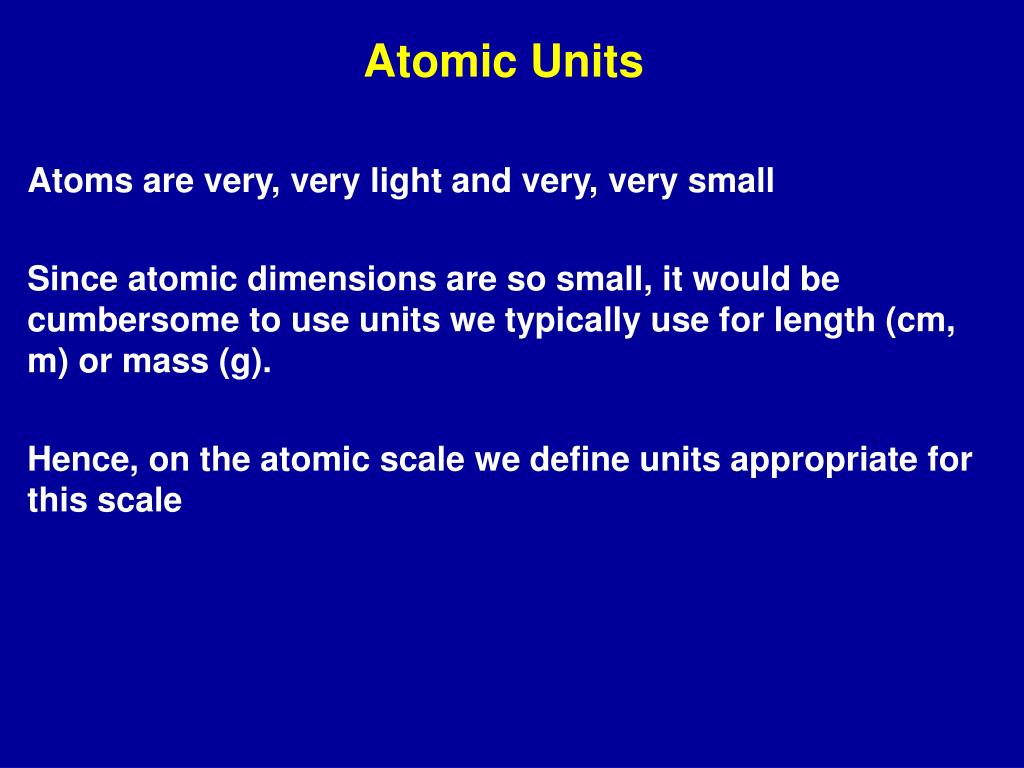 Atomic Units

Atoms are very, very light and very, very small

Since atomic dimensions are so small, it would be cumbersome to use units we typically use for length (cm, m) or mass (g).

Hence, on the atomic scale we define units appropriate for this scale